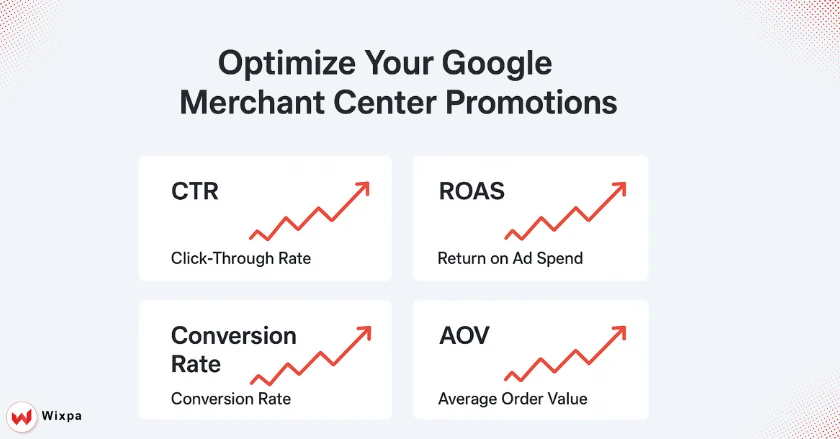 Optimize Your Google Merchant Center Promotions

CTR

Click-Through Rate

ROAS

Return on Ad Spend

Conversion Rate

Conversion Rate

AOV

Average Order Value

Wixpa